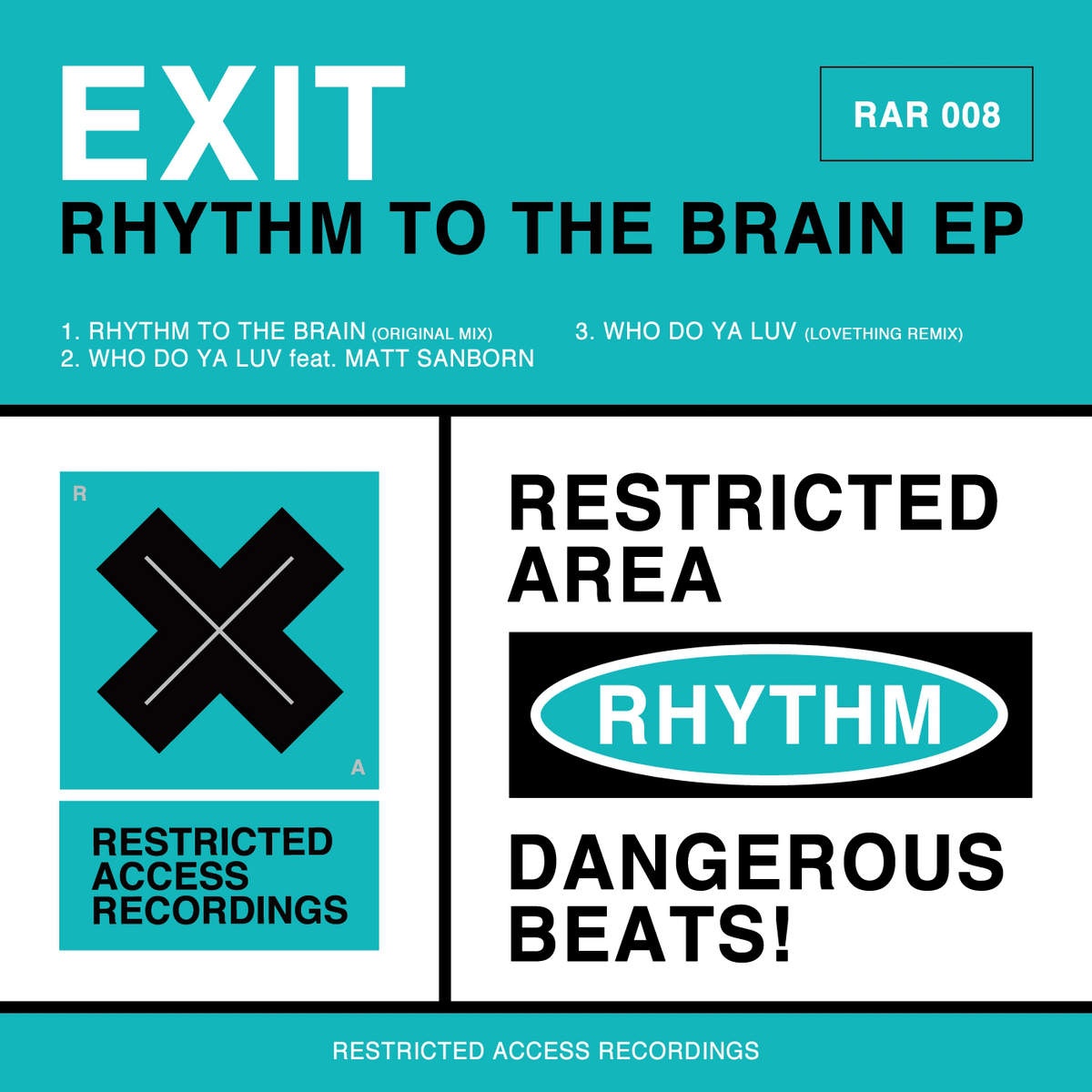 EXIT

RAR 008

RHYTHM TO THE BRAIN EP

1. RHYTHM TO THE BRAIN (ORIGINAL MIX)
2. WHO DO YA LUV feat. MATT SANBORN
3. WHO DO YA LUV (LOVETHING REMIX)

R

A

RESTRICTED ACCESS RECORDINGS

RESTRICTED AREA

RHYTHM

DANGEROUS BEATS!

RESTRICTED ACCESS RECORDINGS